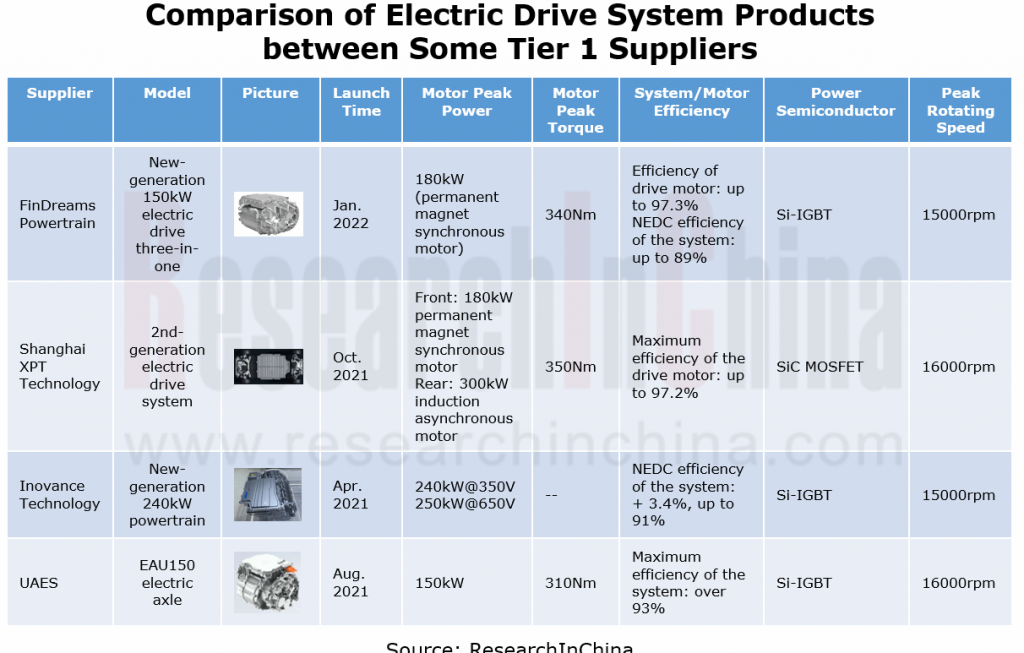 Comparison of Electric Drive System Products between Some Tier 1 Suppliers

| Supplier | Model | Picture | Launch Time | Motor Peak Power | Motor Peak Torque | System/Motor Efficiency | Power Semiconductor | Peak Rotating Speed |
|---|---|---|---|---|---|---|---|---|
| FinDreams Powertrain | New-generation 150kW electric drive three-in-one | | Jan. 2022 | 180kW (permanent magnet synchronous motor) | 340Nm | Efficiency of drive motor: up to 97.3% NEDC efficiency of the system: up to 89% | Si-IGBT | 15000rpm |
| Shanghai XPT Technology | 2nd-generation electric drive system | | Oct. 2021 | Front: 180kW permanent magnet synchronous motor Rear: 300kW induction asynchronous motor | 350Nm | Maximum efficiency of the drive motor: up to 97.2% | SiC MOSFET | 16000rpm |
| Inovance Technology | New-generation 240kW powertrain | | Apr. 2021 | 240kW@350V 250kW@650V | -- | NEDC efficiency of the system: + 3.4%, up to 91% | Si-IGBT | 15000rpm |
| UAES | EAU150 electric axle | | Aug. 2021 | 150kW | 310Nm | Maximum efficiency of the system: over 93% | Si-IGBT | 16000rpm |

ResearchInChina
www.researchinchina.com

Source: ResearchInChina